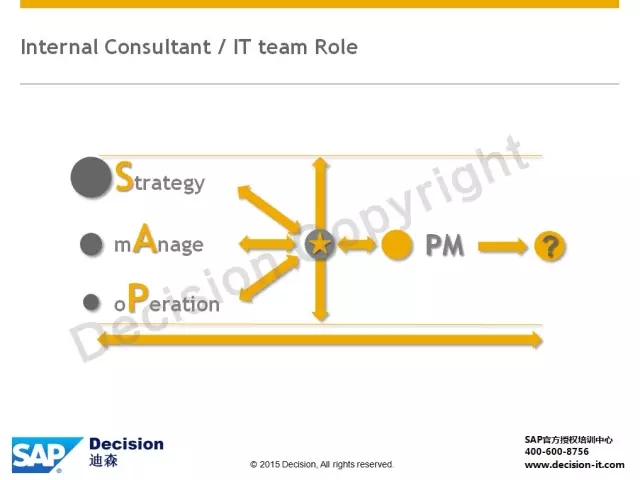 Internal Consultant / IT team Role

Strategy

mAnage

oPeration

PM

?

Decision Copyright

SAP Decision 迪森

© 2015 Decision, All rights reserved.

SAP官方授权培训中心
400-600-8756
www.decision-it.com